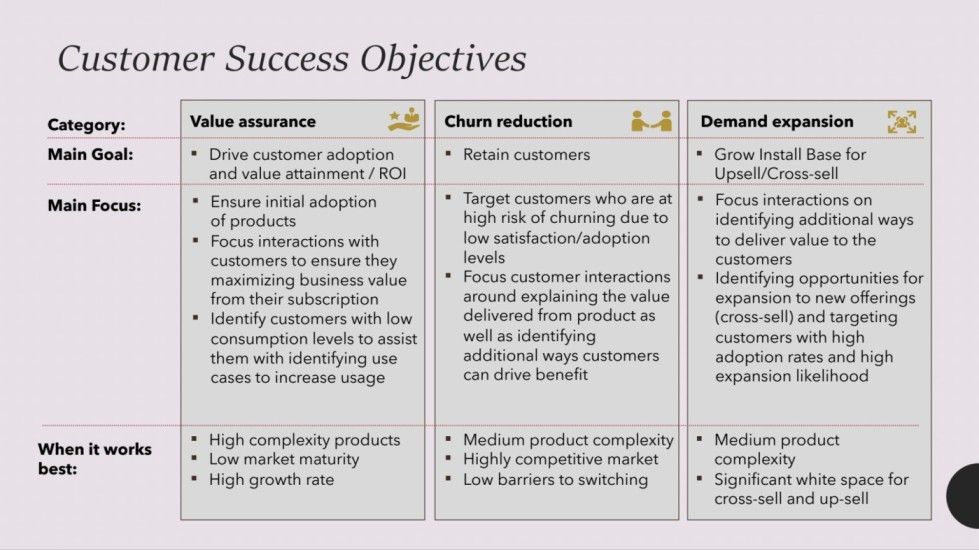 Customer Success Objectives

| Category: | Value assurance | Churn reduction | Demand expansion |
|---|---|---|---|
| Main Goal: | ▪ Drive customer adoption and value attainment / ROI | ▪ Retain customers | ▪ Grow Install Base for Upsell/Cross-sell |
| Main Focus: | ▪ Ensure initial adoption of products ▪ Focus interactions with customers to ensure they maximizing business value from their subscription ▪ Identify customers with low consumption levels to assist them with identifying use cases to increase usage | ▪ Target customers who are at high risk of churning due to low satisfaction/adoption levels ▪ Focus customer interactions around explaining the value delivered from product as well as identifying additional ways customers can drive benefit | ▪ Focus interactions on identifying additional ways to deliver value to the customers ▪ Identifying opportunities for expansion to new offerings (cross-sell) and targeting customers with high adoption rates and high expansion likelihood |
| When it works best: | ▪ High complexity products ▪ Low market maturity ▪ High growth rate | ▪ Medium product complexity ▪ Highly competitive market ▪ Low barriers to switching | ▪ Medium product complexity ▪ Significant white space for cross-sell and up-sell |